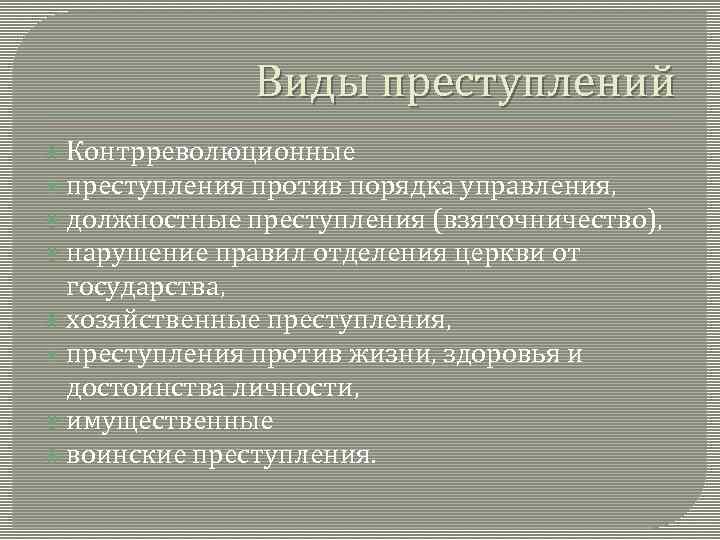 Виды преступлений

Контрреволюционные
преступления против порядка управления,
должностные преступления (взяточничество),
нарушение правил отделения церкви от государства,
хозяйственные преступления,
преступления против жизни, здоровья и достоинства личности,
имущественные
воинские преступления.